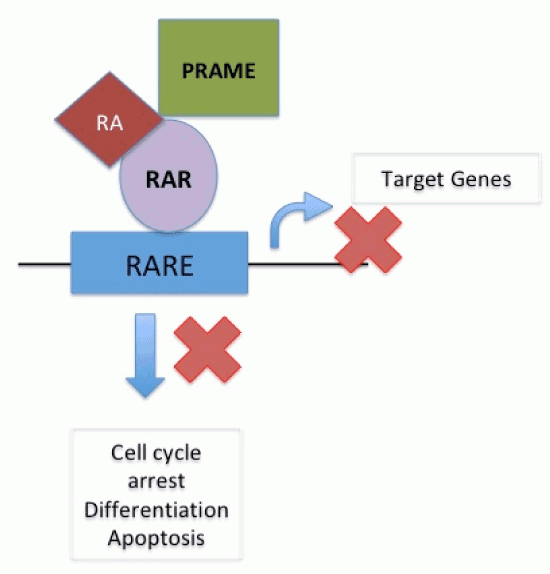 PRAME

RA

RAR

Target Genes

RARE

Cell cycle arrest
Differentiation
Apoptosis